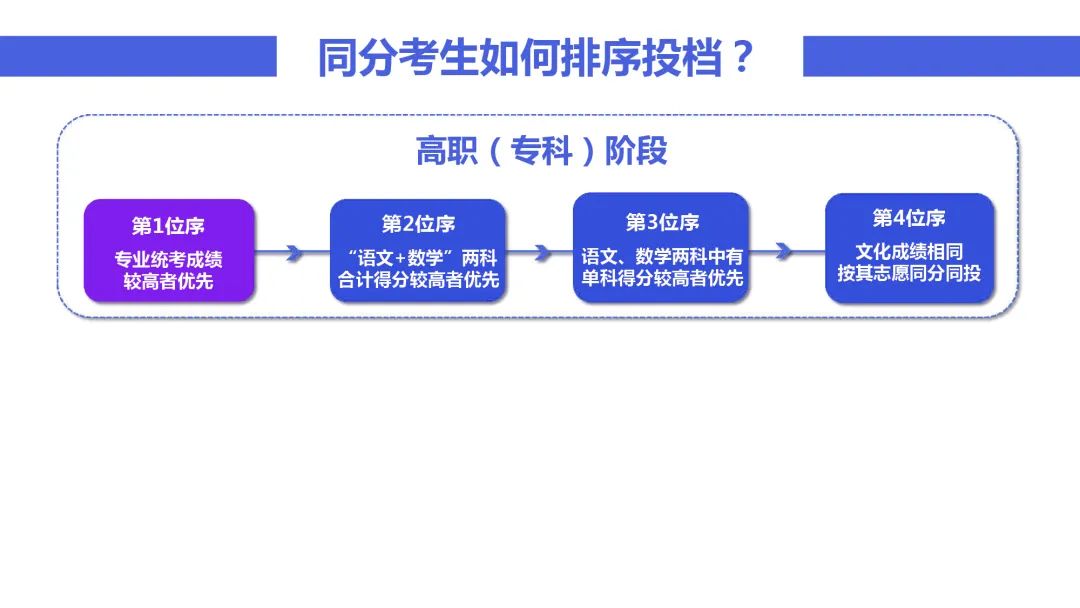 同分考生如何排序投档？

高职（专科）阶段

第1位序
专业统考成绩较高者优先

第2位序
“语文+数学”两科合计得分较高者优先

第3位序
语文、数学两科中有单科得分较高者优先

第4位序
文化成绩相同按其志愿同分同投